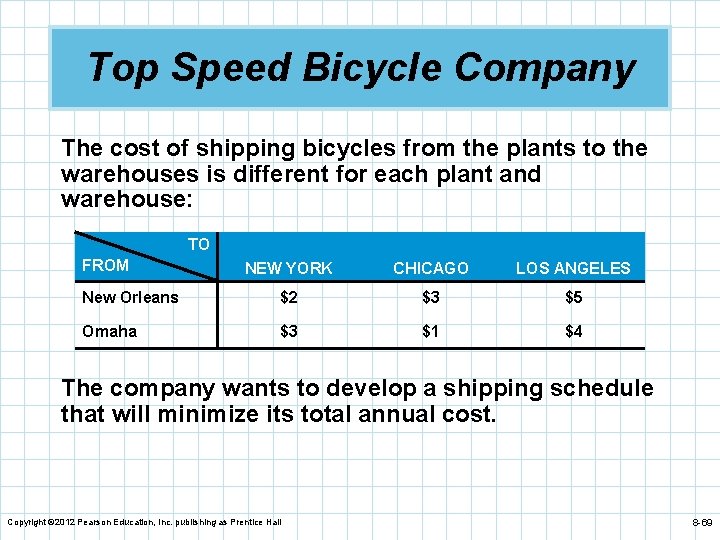 Top Speed Bicycle Company

The cost of shipping bicycles from the plants to the warehouses is different for each plant and warehouse:

| TO / FROM | NEW YORK | CHICAGO | LOS ANGELES |
|---|---|---|---|
| New Orleans | \$2 | \$3 | \$5 |
| Omaha | \$3 | \$1 | \$4 |

The company wants to develop a shipping schedule that will minimize its total annual cost.

Copyright ©2012 Pearson Education, Inc. publishing as Prentice Hall

8-69